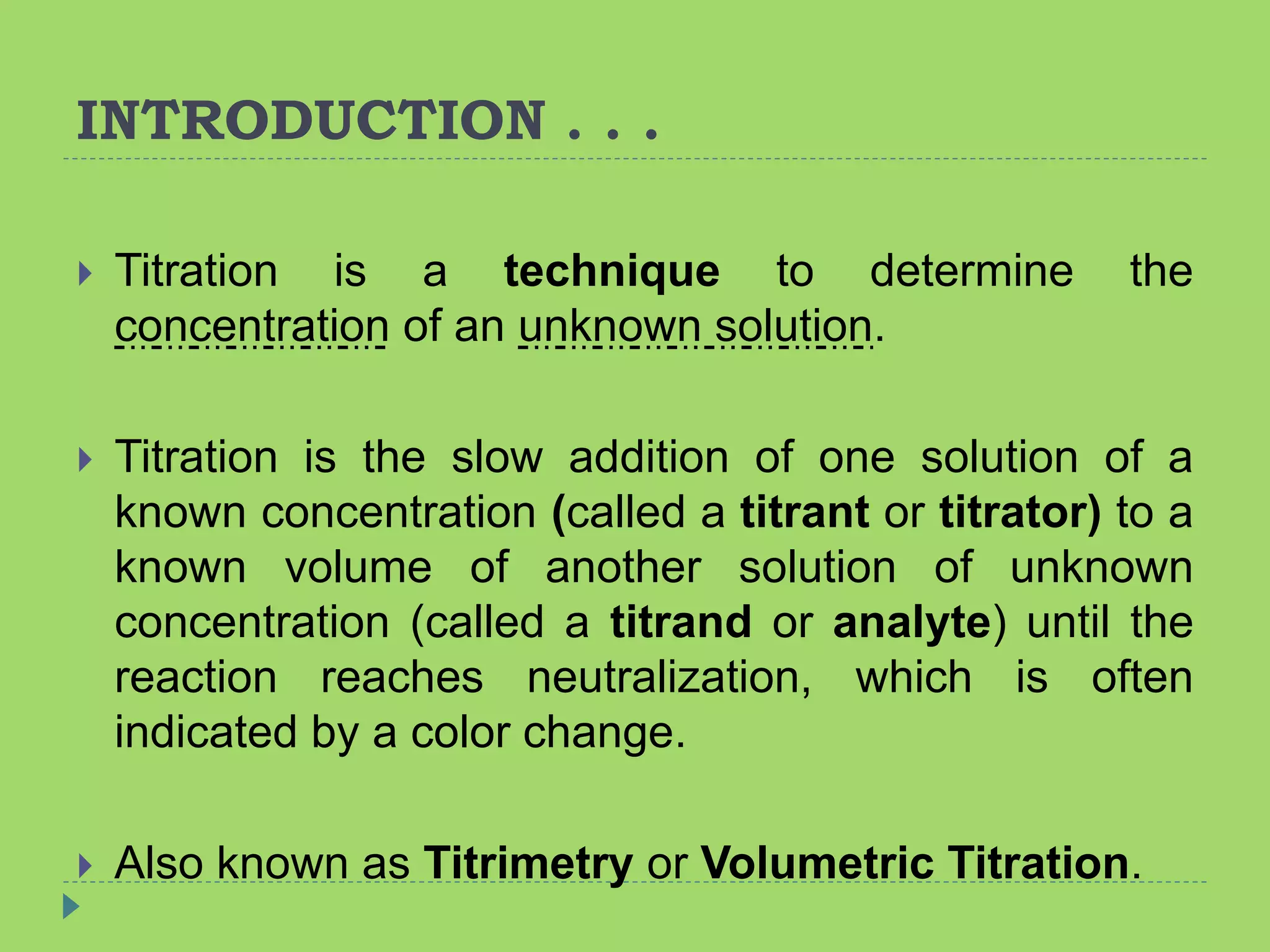 INTRODUCTION . . .

Titration is a technique to determine the concentration of an unknown solution.

Titration is the slow addition of one solution of a known concentration (called a titrant or titrator) to a known volume of another solution of unknown concentration (called a titrand or analyte) until the reaction reaches neutralization, which is often indicated by a color change.

Also known as Titrimetry or Volumetric Titration.